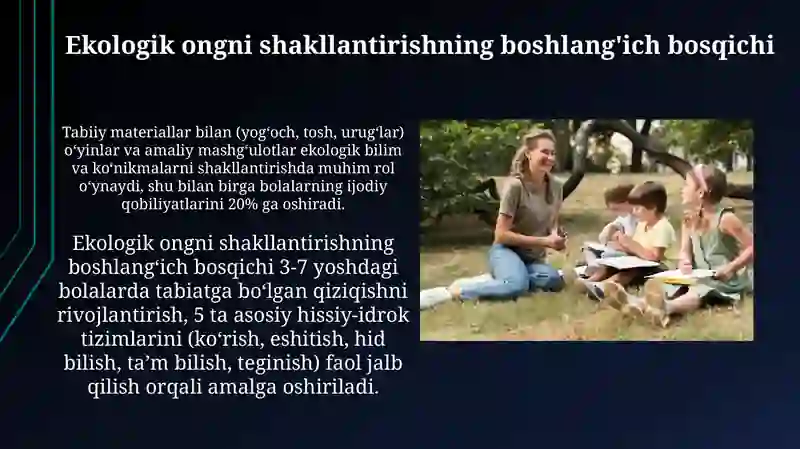 Ekologik ongni shakllantirishning boshlang'ich bosqichi

Tabiiy materiallar bilan (yog‘och, tosh, urug‘lar) o‘yinlar va amaliy mashg‘ulotlar ekologik bilim va ko‘nikmalarni shakllantirishda muhim rol o‘ynaydi, shu bilan birga bolalarning ijodiy qobiliyatlarini 20% ga oshiradi.

Ekologik ongni shakllantirishning boshlang‘ich bosqichi 3-7 yoshdagi bolalarda tabiatga bo‘lgan qiziqishni rivojlantirish, 5 ta asosiy hissiy-idrok tizimlarini (ko‘rish, eshitish, hid bilish, ta’m bilish, teginish) faol jalb qilish orqali amalga oshiriladi.